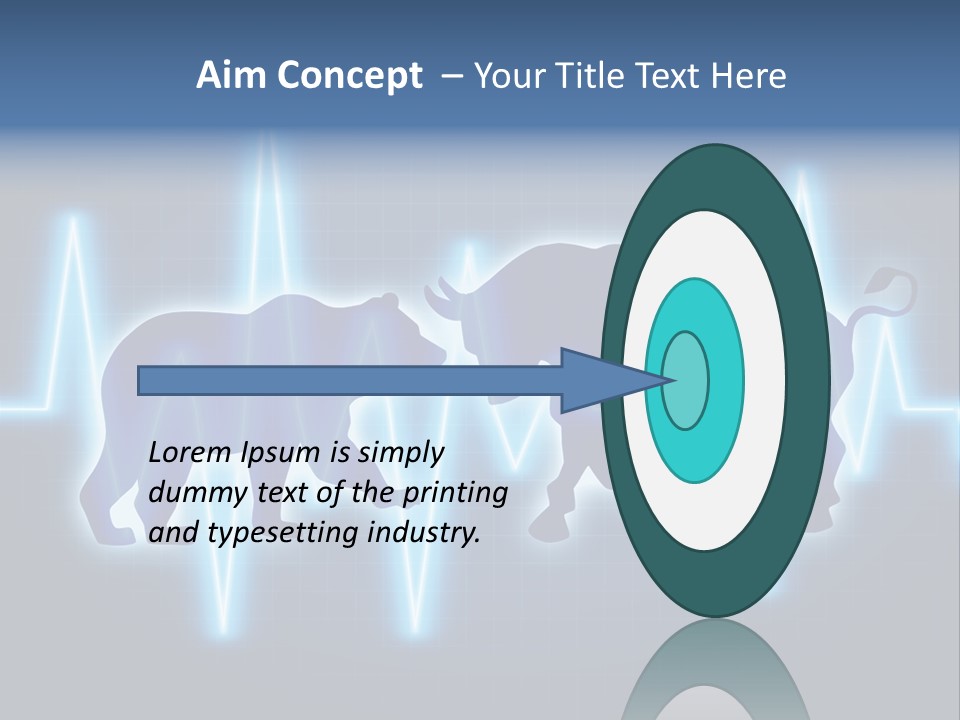 Aim Concept – Your Title Text Here

Lorem Ipsum is simply dummy text of the printing and typesetting industry.